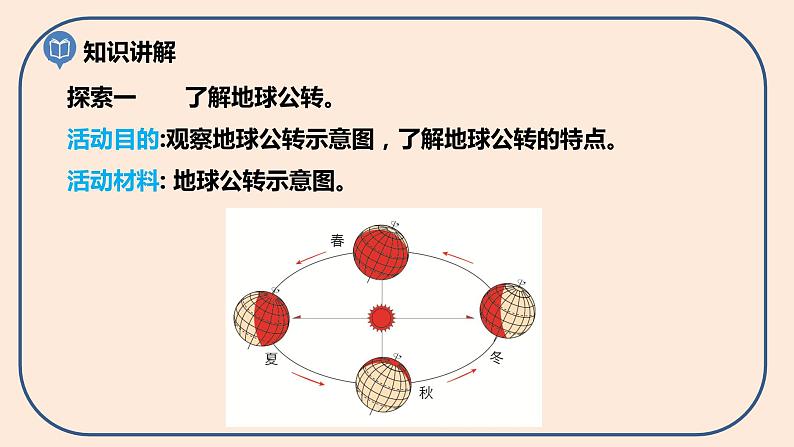 知识讲解

探索一　　了解地球公转。

活动目的:观察地球公转示意图，了解地球公转的特点。

活动材料: 地球公转示意图。

春

夏

冬

秋